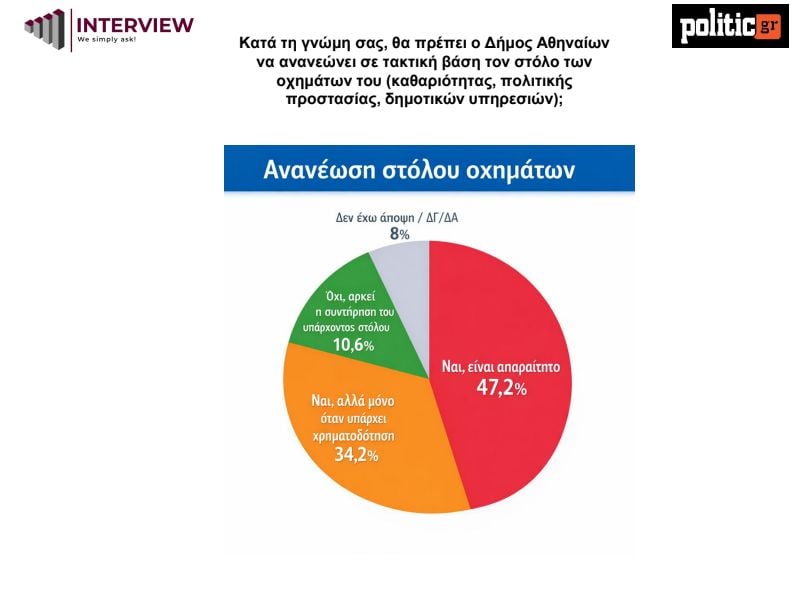 INTERVIEW
We simply ask!

politic.gr

Κατά τη γνώμη σας, θα πρέπει ο Δήμος Αθηναίων να ανανεώνει σε τακτική βάση τον στόλο των οχημάτων του (καθαριότητας, πολιτικής προστασίας, δημοτικών υπηρεσιών);

Ανανέωση στόλου οχημάτων

Δεν έχω άποψη / ΔΓ/ΔΑ
8%

Όχι, αρκεί η συντήρηση του υπάρχοντος στόλου
10,6%

Ναι, είναι απαραίτητο
47,2%

Ναι, αλλά μόνο όταν υπάρχει χρηματοδότηση
34,2%